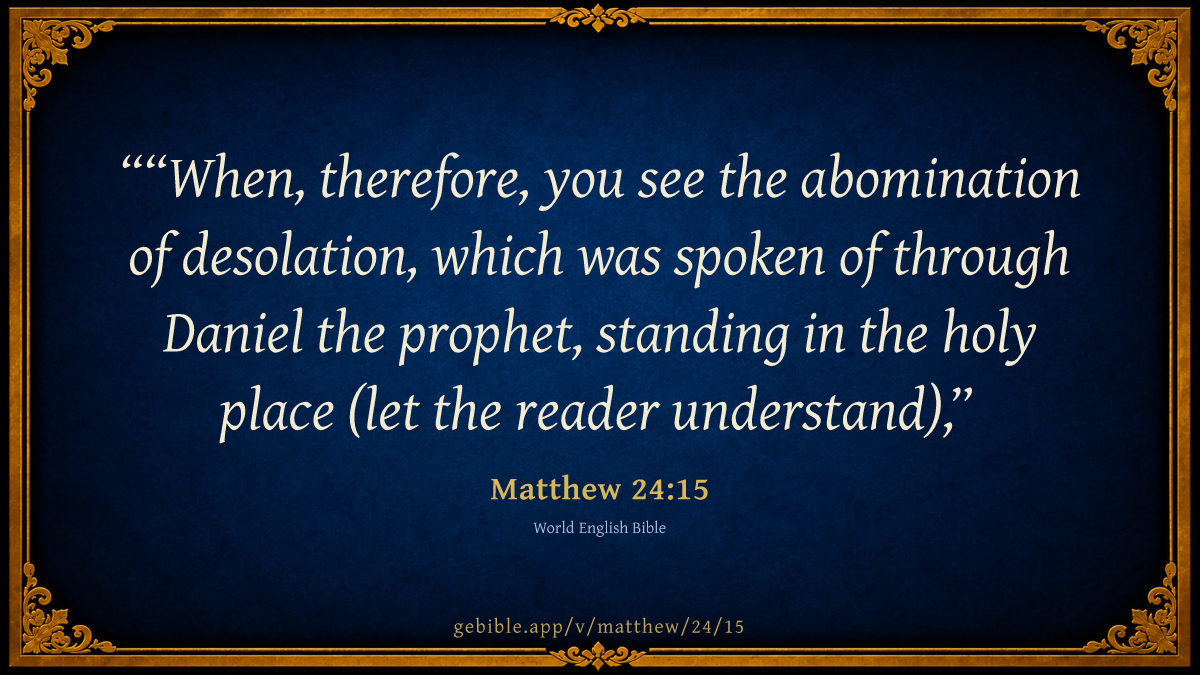 ““When, therefore, you see the abomination of desolation, which was spoken of through Daniel the prophet, standing in the holy place (let the reader understand),”

Matthew 24:15

World English Bible

gebible.app/v/matthew/24/15